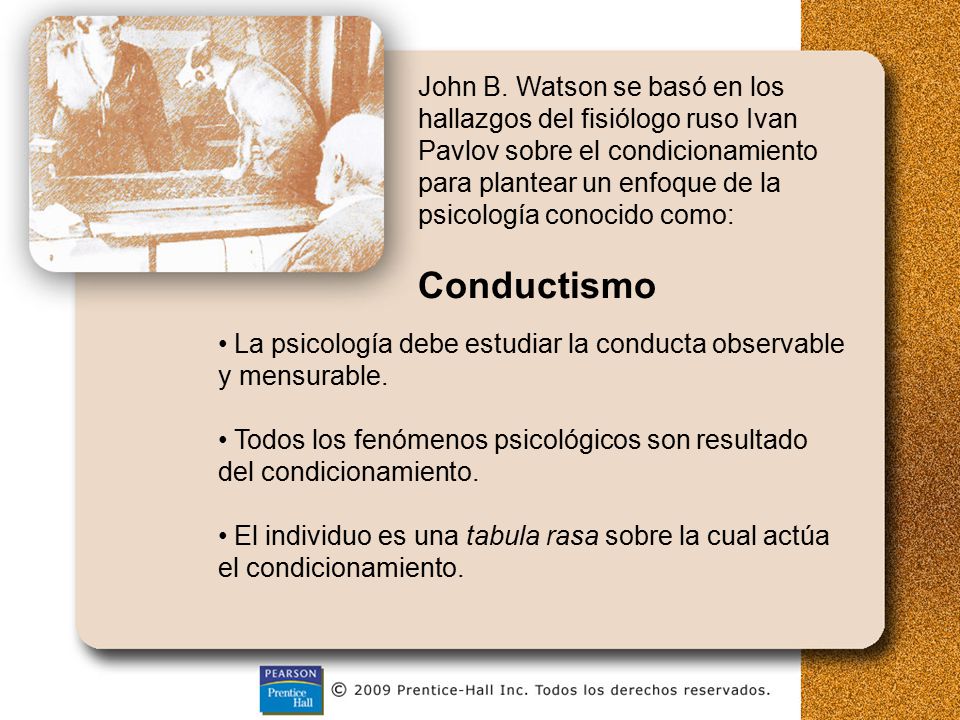 John B. Watson se basó en los hallazgos del fisiólogo ruso Ivan Pavlov sobre el condicionamiento para plantear un enfoque de la psicología conocido como:

Conductismo

• La psicología debe estudiar la conducta observable y mensurable.

• Todos los fenómenos psicológicos son resultado del condicionamiento.

• El individuo es una tabula rasa sobre la cual actúa el condicionamiento.

PEARSON Prentice Hall

© 2009 Prentice-Hall Inc. Todos los derechos reservados.